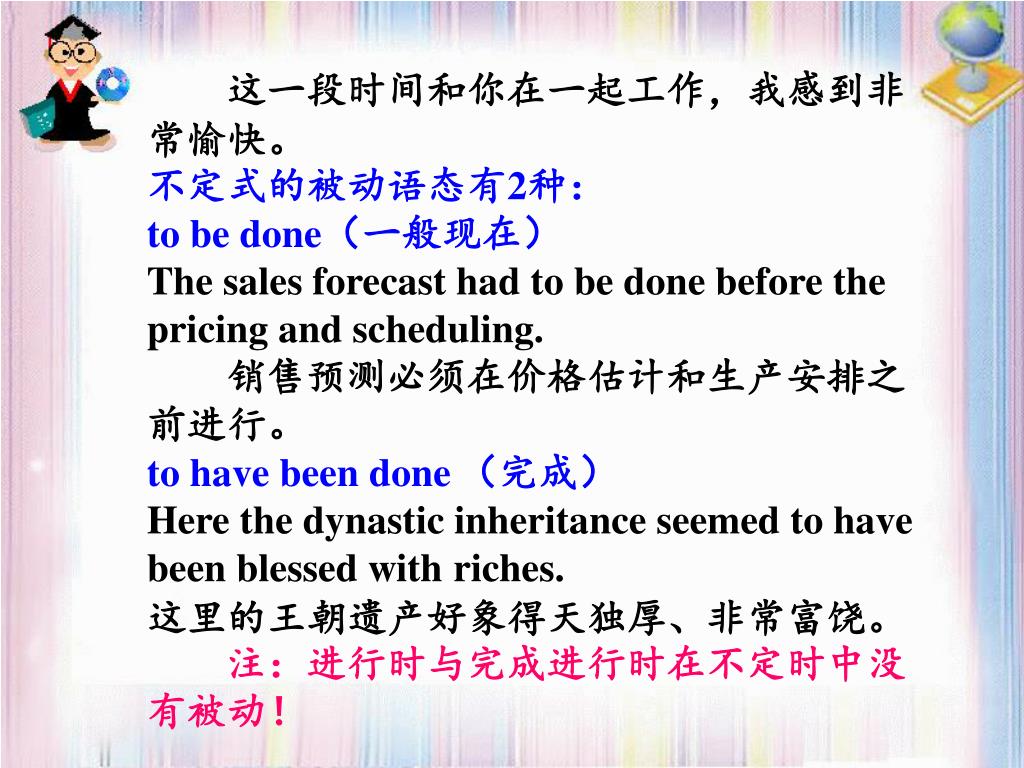 这一段时间和你在一起工作，我感到非常愉快。

不定式的被动语态有2种：

to be done（一般现在）

The sales forecast had to be done before the pricing and scheduling.

销售预测必须在价格估计和生产安排之前进行。

to have been done （完成）

Here the dynastic inheritance seemed to have been blessed with riches.

这里的王朝遗产好象得天独厚、非常富饶。

注：进行时与完成进行时在不定时中没有被动！